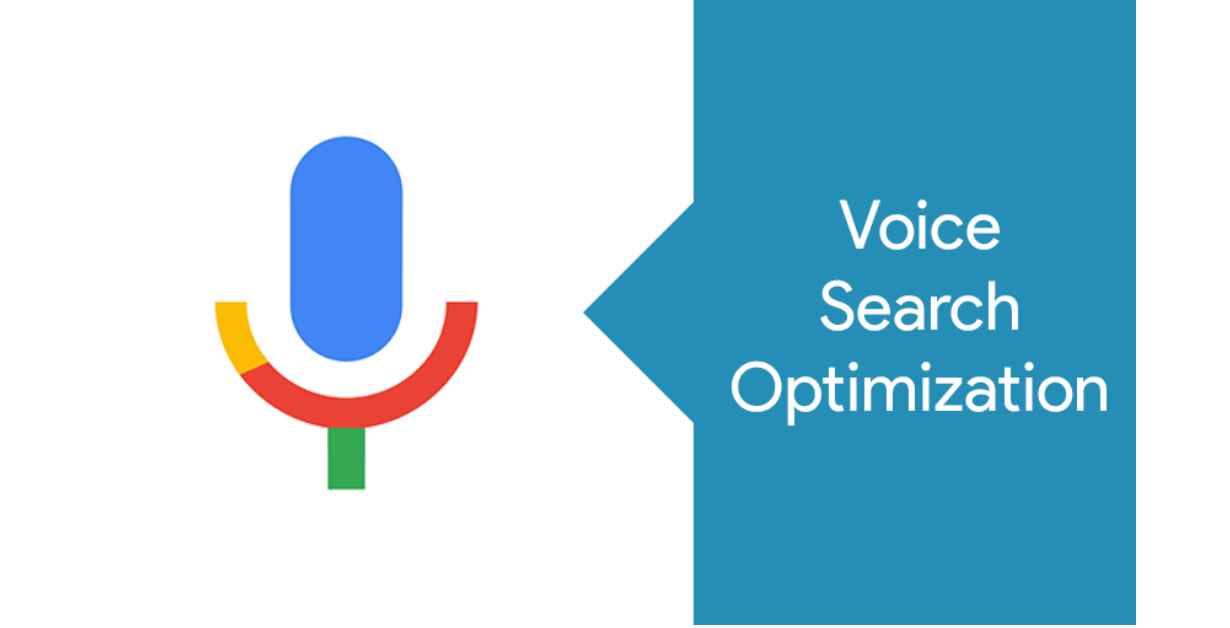 Voice
Search
Optimization